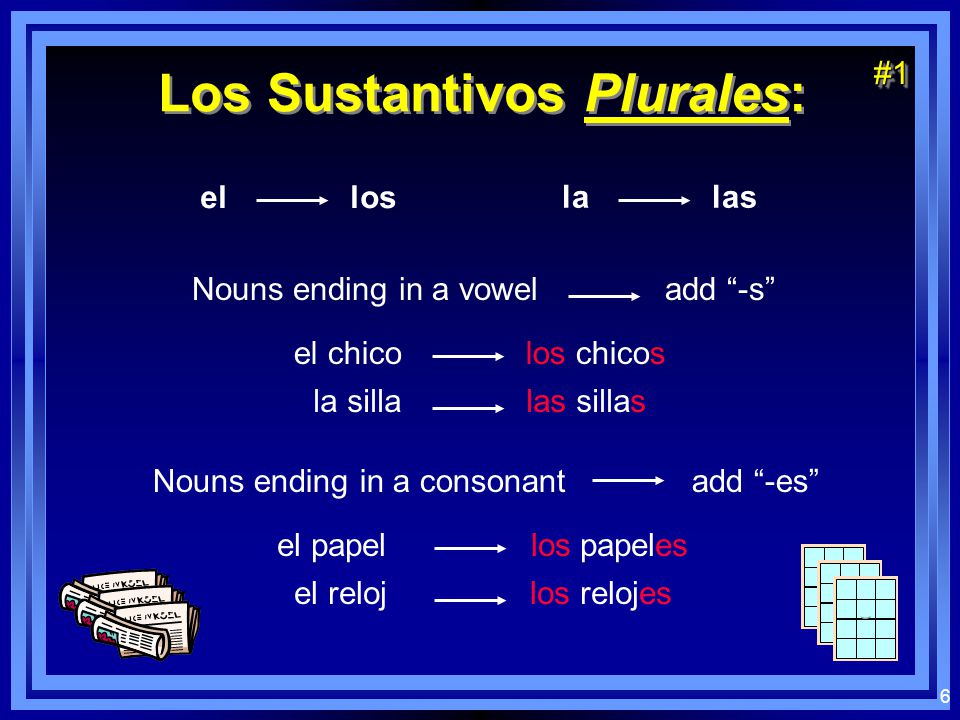 Los Sustantivos Plurales:

#1

el → los la → las

Nouns ending in a vowel → add “-s”

el chico → los chicos
la silla → las sillas

Nouns ending in a consonant → add “-es”

el papel → los papeles
el reloj → los relojes

6